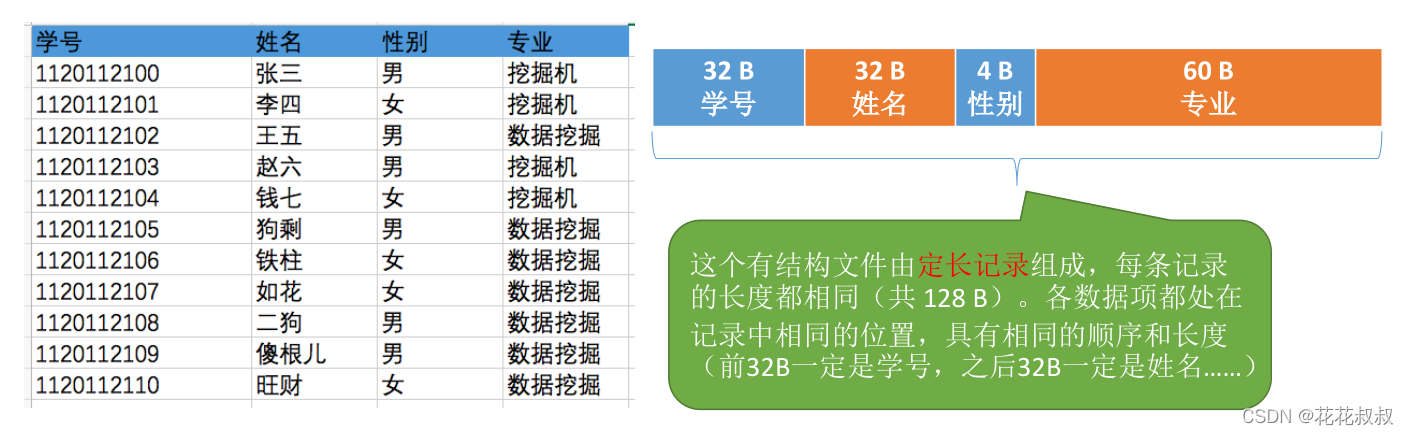 | 学号 | 姓名 | 性别 | 专业 |
|---|---|---|---|
| 1120112100 | 张三 | 男 | 挖掘机 |
| 1120112101 | 李四 | 女 | 挖掘机 |
| 1120112102 | 王五 | 男 | 数据挖掘 |
| 1120112103 | 赵六 | 男 | 挖掘机 |
| 1120112104 | 钱七 | 女 | 挖掘机 |
| 1120112105 | 狗剩 | 男 | 数据挖掘 |
| 1120112106 | 铁柱 | 女 | 数据挖掘 |
| 1120112107 | 如花 | 女 | 数据挖掘 |
| 1120112108 | 二狗 | 男 | 数据挖掘 |
| 1120112109 | 傻根儿 | 男 | 数据挖掘 |
| 1120112110 | 旺财 | 女 | 数据挖掘 |

| 32 B 学号 | 32 B 姓名 | 4 B 性别 | 60 B 专业 |
|---|---|---|---|

这个有结构文件由定长记录组成，每条记录的长度都相同（共 128 B）。各数据项都处在记录中相同的位置，具有相同的顺序和长度（前32B一定是学号，之后32B一定是姓名......）

CSDN @花花叔叔